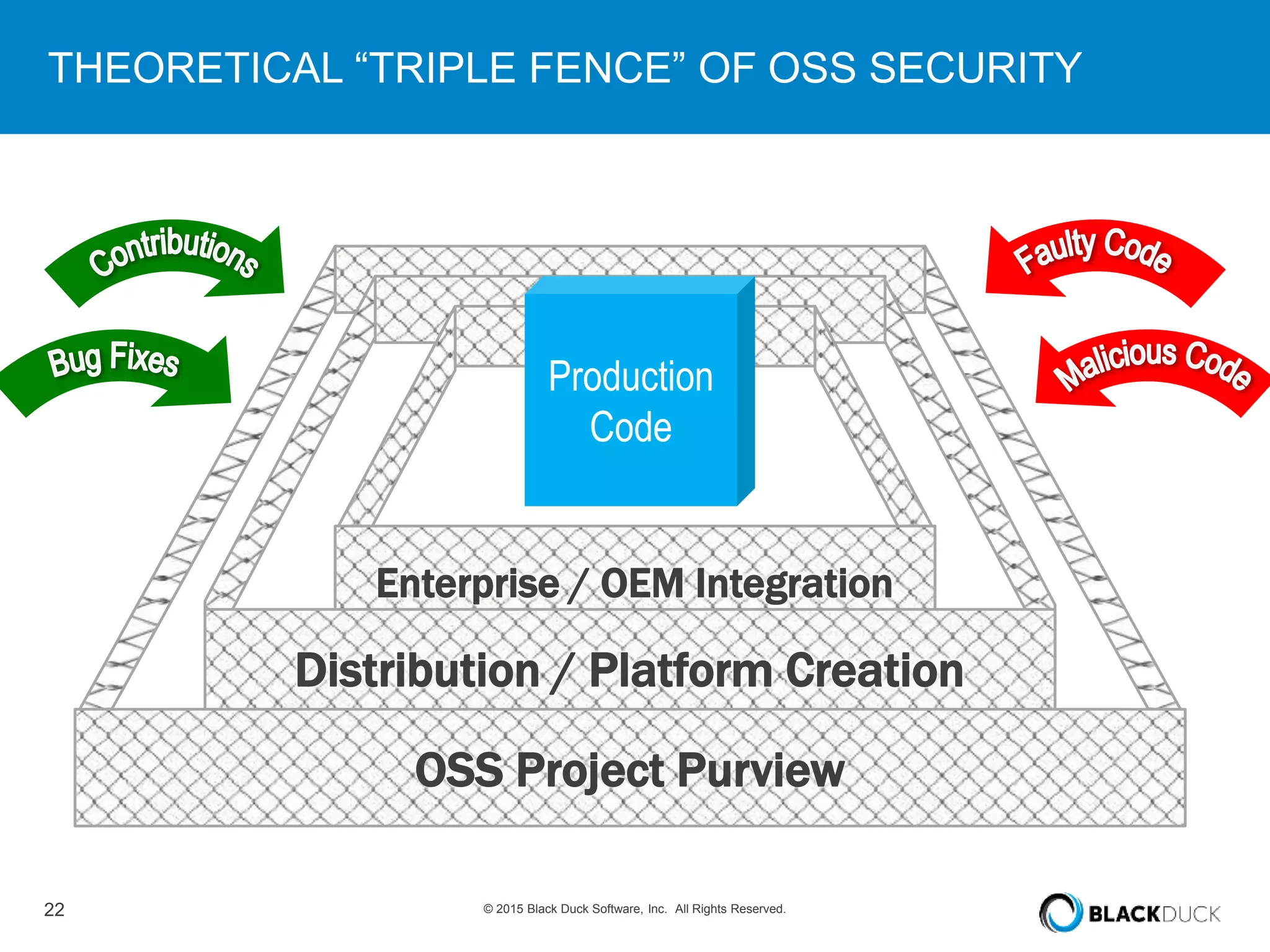 THEORETICAL “TRIPLE FENCE” OF OSS SECURITY

Contributions

Bug Fixes

Faulty Code

Malicious Code

Production Code

Enterprise / OEM Integration

Distribution / Platform Creation

OSS Project Purview

22

© 2015 Black Duck Software, Inc. All Rights Reserved.

BLACKDUCK